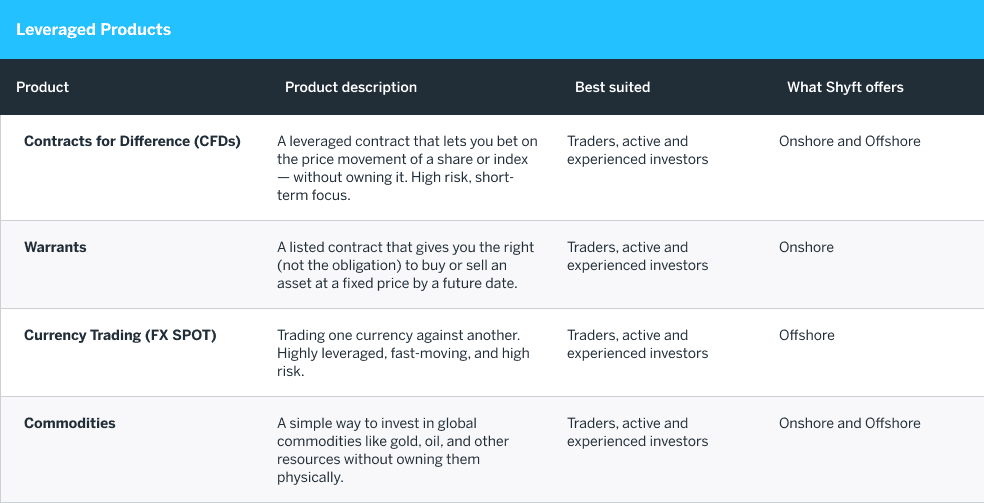 Leveraged Products

| Product | Product description | Best suited | What Shyft offers |
|---|---|---|---|
| Contracts for Difference (CFDs) | A leveraged contract that lets you bet on the price movement of a share or index — without owning it. High risk, short-term focus. | Traders, active and experienced investors | Onshore and Offshore |
| Warrants | A listed contract that gives you the right (not the obligation) to buy or sell an asset at a fixed price by a future date. | Traders, active and experienced investors | Onshore |
| Currency Trading (FX SPOT) | Trading one currency against another. Highly leveraged, fast-moving, and high risk. | Traders, active and experienced investors | Offshore |
| Commodities | A simple way to invest in global commodities like gold, oil, and other resources without owning them physically. | Traders, active and experienced investors | Onshore and Offshore |